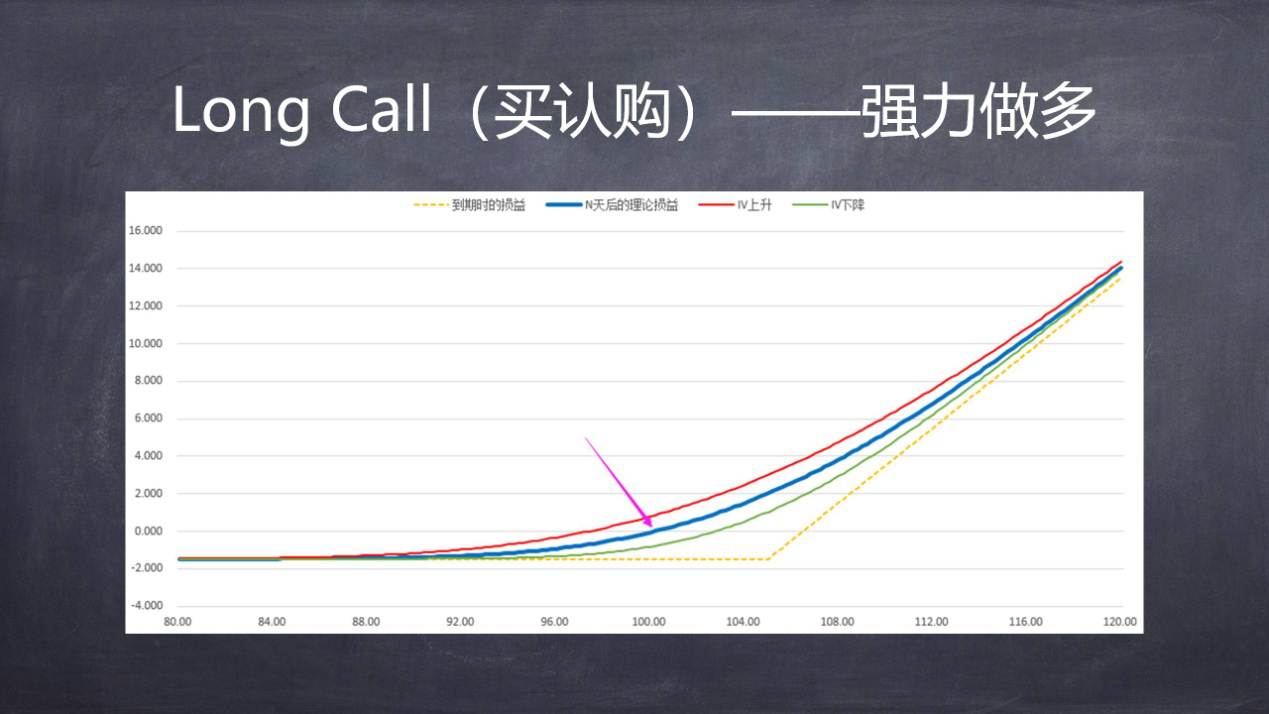 Long Call（买认购）——强力做多

到期时的损益
N天后的理论损益
IV上升
IV下降

16.000
14.000
12.000
10.000
8.000
6.000
4.000
2.000
0.000
-2.000
-4.000

80.00
84.00
88.00
92.00
96.00
100.00
104.00
108.00
112.00
116.00
120.00